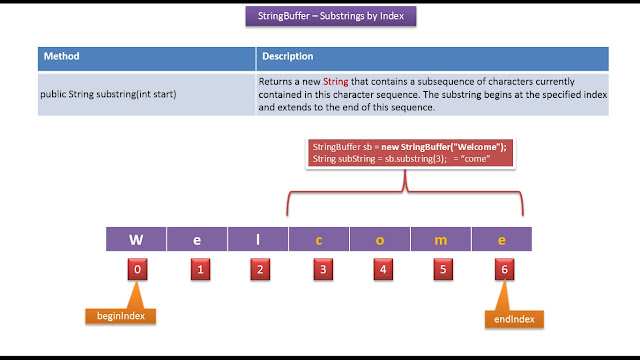 StringBuffer – Substrings by Index

| Method | Description |
|---|---|
| public String substring(int start) | Returns a new String that contains a subsequence of characters currently contained in this character sequence. The substring begins at the specified index and extends to the end of this sequence. |

StringBuffer sb = new StringBuffer("Welcome");
String subString = sb.substring(3); = "come"

W e l c o m e

0 1 2 3 4 5 6

beginIndex

endIndex